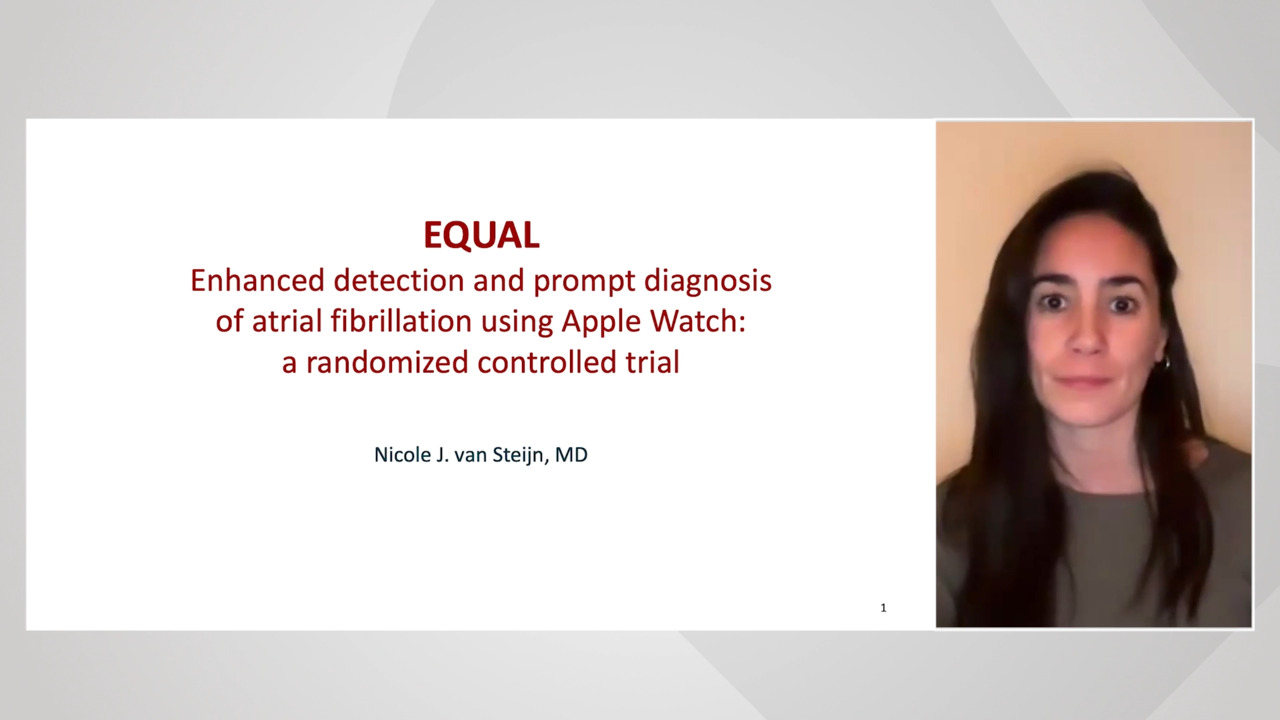 EQUAL
Enhanced detection and prompt diagnosis of atrial fibrillation using Apple Watch: a randomized controlled trial

Nicole J. van Steijn, MD

1